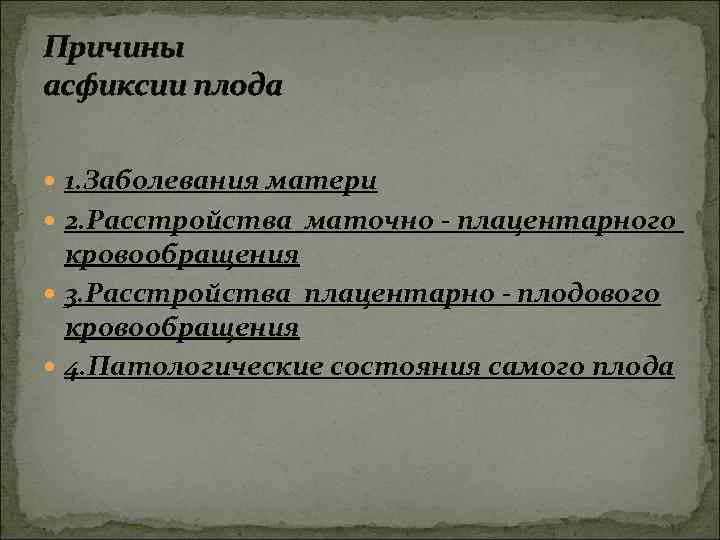 Причины
асфиксии плода

1.Заболевания матери

2.Расстройства маточно - плацентарного кровообращения

3.Расстройства плацентарно - плодового кровообращения

4.Патологические состояния самого плода